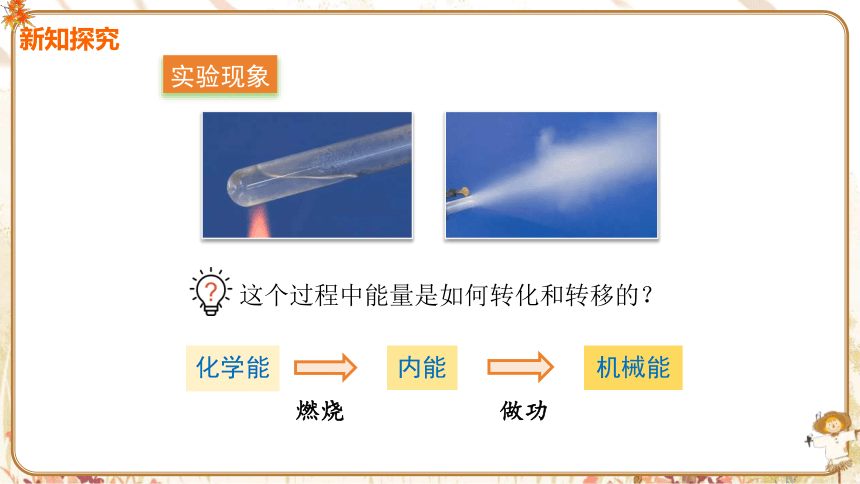 新知探究

实验现象

这个过程中能量是如何转化和转移的？

化学能 内能 机械能

燃烧 做功